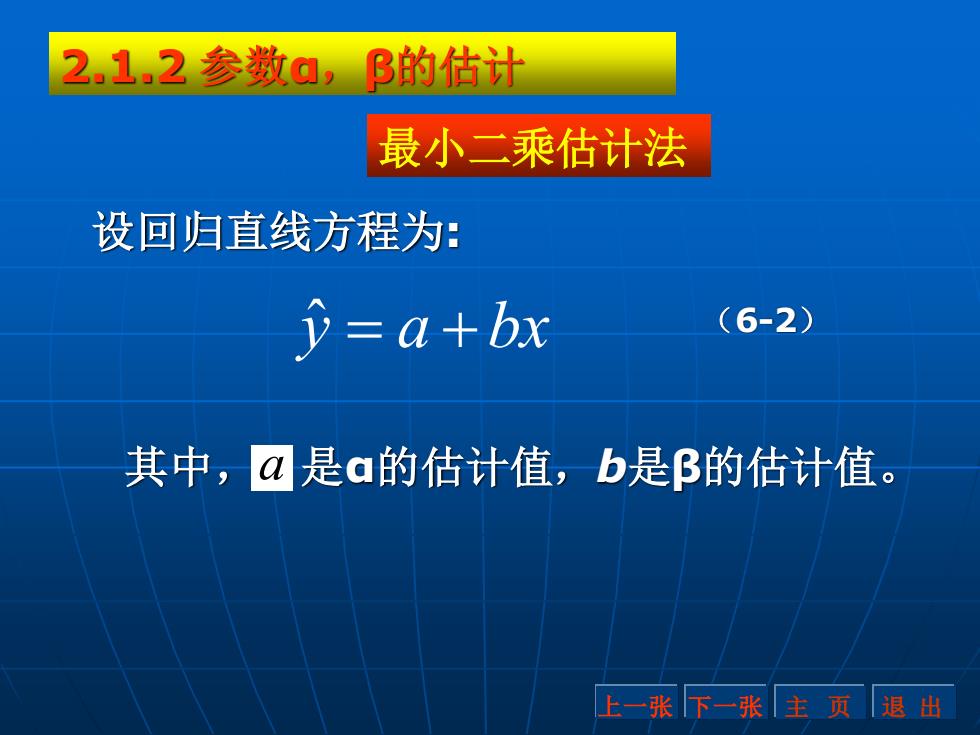 2.1.2 参数α，β的估计

最小二乘估计法

设回归直线方程为:

$\hat{y} = a + bx$ （6-2）

其中，$a$ 是α的估计值，b是β的估计值。

上一张 下一张 主 页 退 出